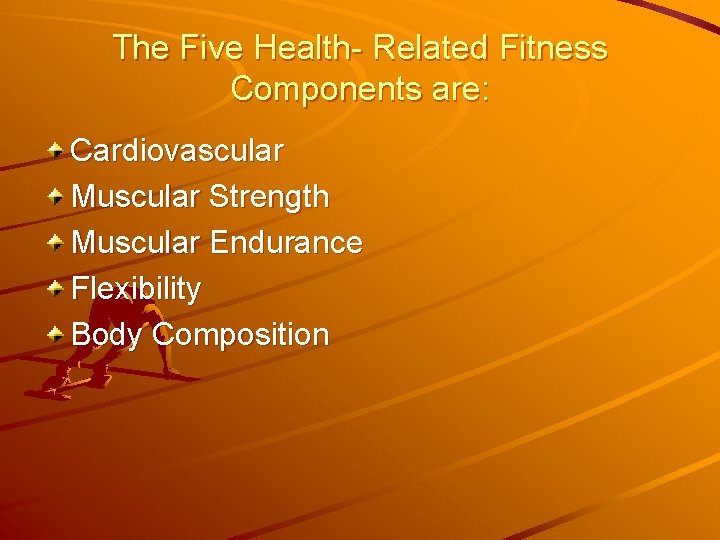 The Five Health- Related Fitness Components are:

Cardiovascular
Muscular Strength
Muscular Endurance
Flexibility
Body Composition